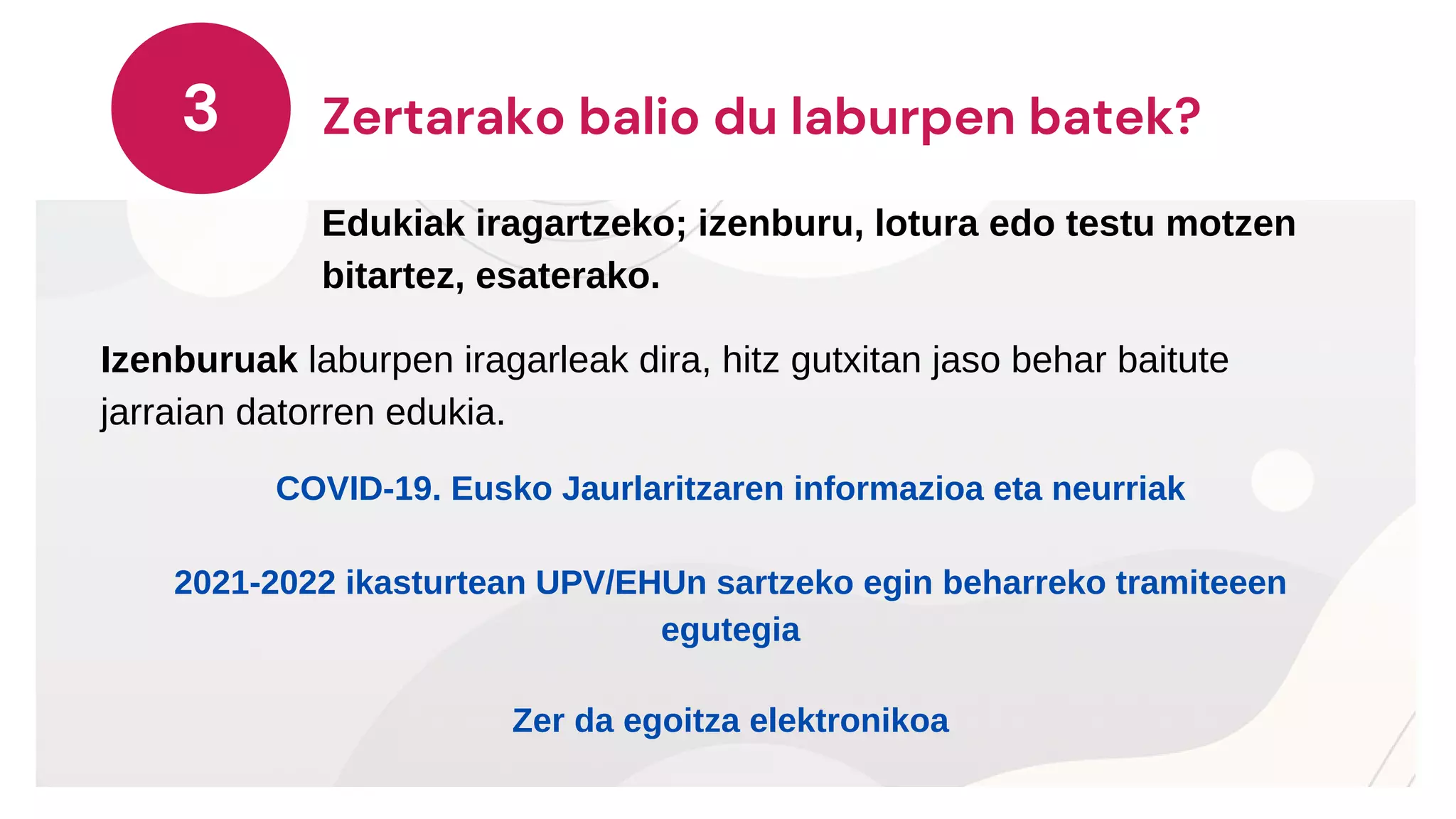 3

Zertarako balio du laburpen batek?

Edukiak iragartzeko; izenburu, lotura edo testu motzen bitartez, esaterako.

Izenburuak laburpen iragarleak dira, hitz gutxitan jaso behar baitute jarraian datorren edukia.

COVID-19. Eusko Jaurlaritzaren informazioa eta neurriak

2021-2022 ikasturtean UPV/EHUn sartzeko egin beharreko tramiteeen egutegia

Zer da egoitza elektronikoa